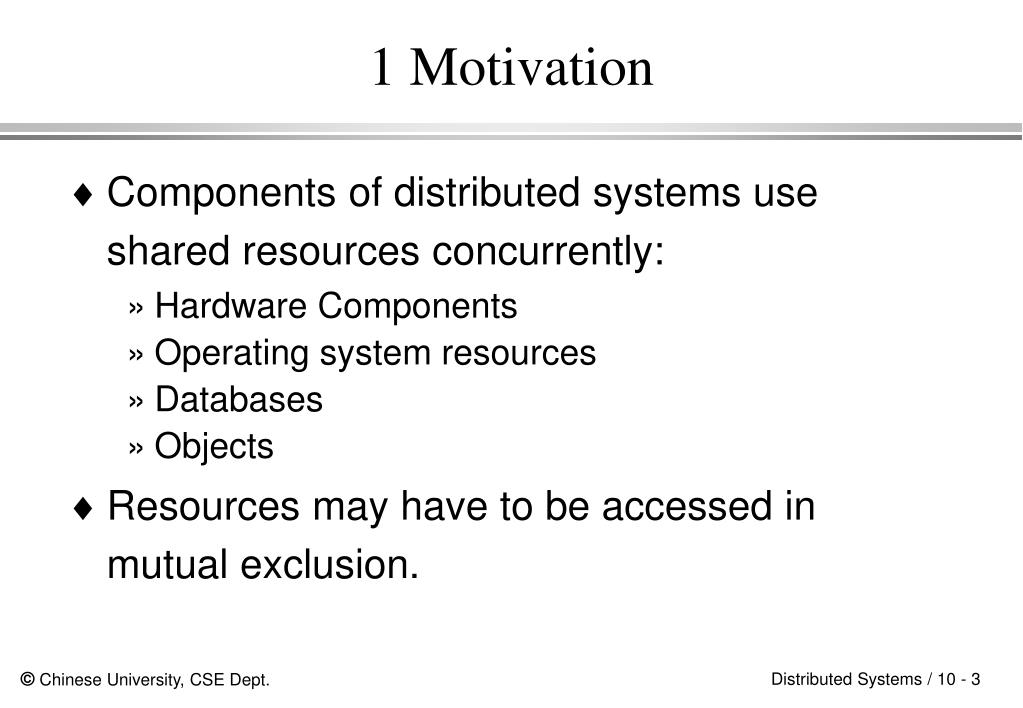 1 Motivation

♦ Components of distributed systems use shared resources concurrently:

» Hardware Components
» Operating system resources
» Databases
» Objects

♦ Resources may have to be accessed in mutual exclusion.

© Chinese University, CSE Dept.

Distributed Systems / 10 - 3